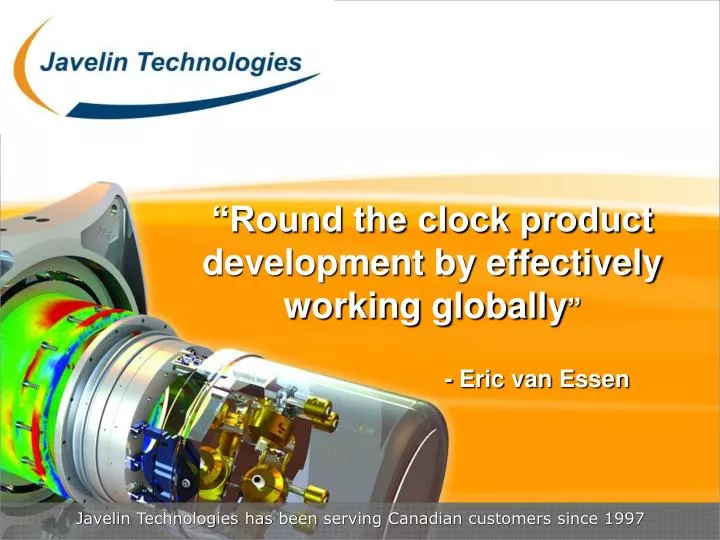 Javelin Technologies

“Round the clock product development by effectively working globally”

- Eric van Essen

Javelin Technologies has been serving Canadian customers since 1997